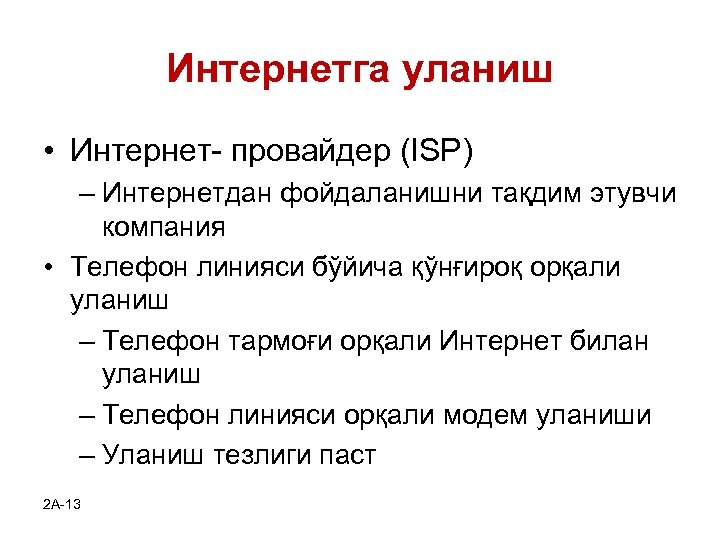 Интернетга уланиш

• Интернет- провайдер (ISP)
– Интернетдан фойдаланишни тақдим этувчи компания
• Телефон линияси бўйича қўнғироқ орқали уланиш
– Телефон тармоғи орқали Интернет билан уланиш
– Телефон линияси орқали модем уланиши
– Уланиш тезлиги паст

2A-13